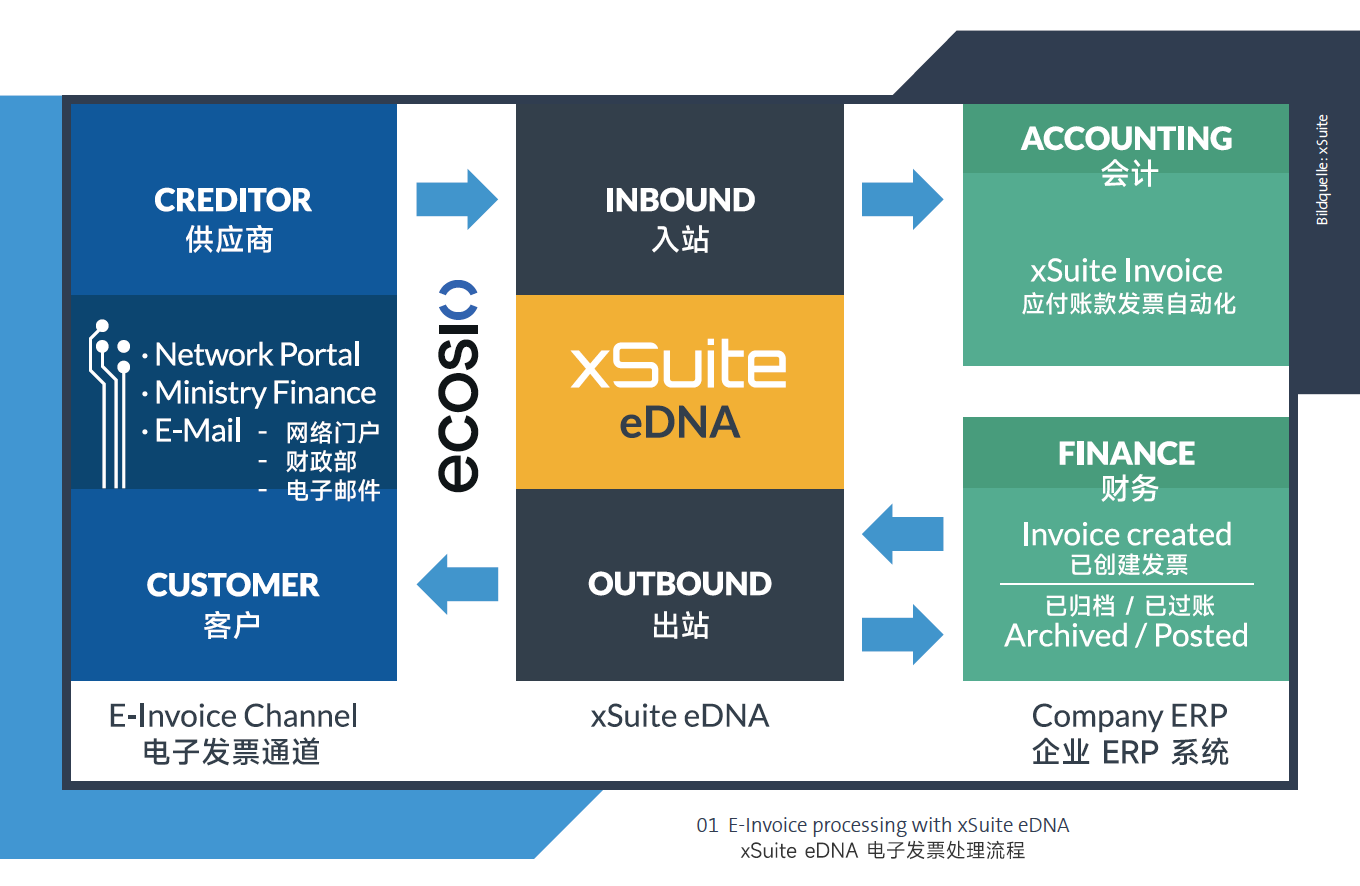 CREDITOR
供应商

· Network Portal
· Ministry Finance
· E-Mail - 网络门户
- 财政部
- 电子邮件

CUSTOMER
客户

ecosio

INBOUND
入站

xSuite
eDNA

OUTBOUND
出站

ACCOUNTING
会计

xSuite Invoice
应付账款发票自动化

FINANCE
财务

Invoice created
已创建发票

已归档 / 已过账
Archived / Posted

Bildquelle: xSuite

E-Invoice Channel
电子发票通道

xSuite eDNA

Company ERP
企业 ERP 系统

01 E-Invoice processing with xSuite eDNA
xSuite eDNA 电子发票处理流程